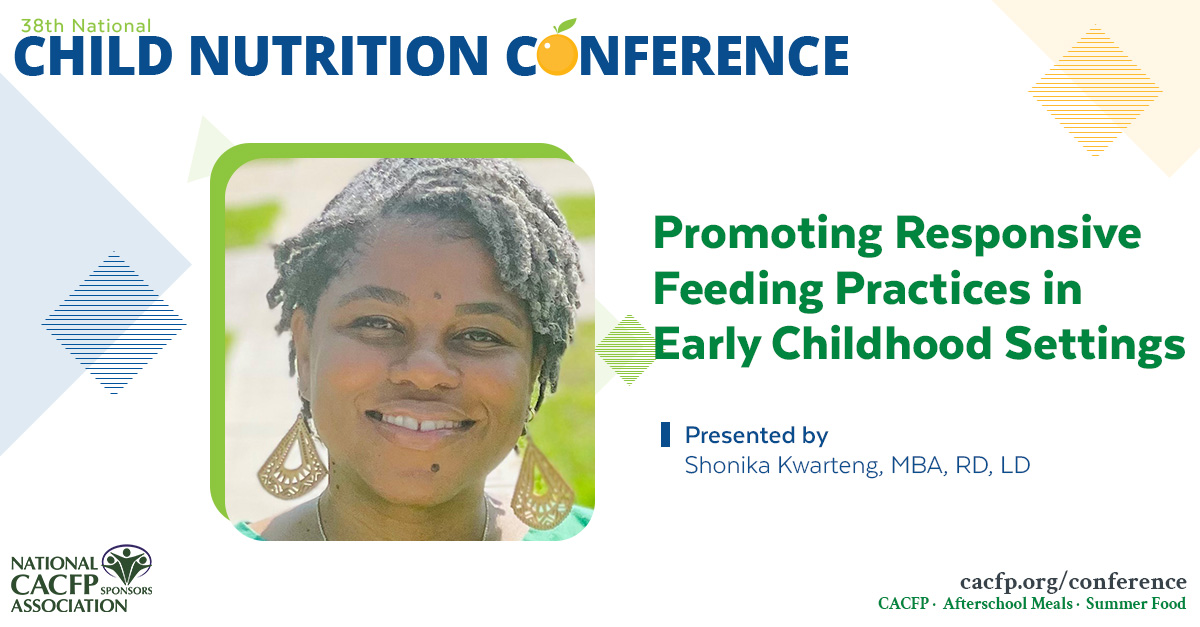 38th National
CHILD NUTRITION CONFERENCE

Promoting Responsive Feeding Practices in Early Childhood Settings

Presented by
Shonika Kwarteng, MBA, RD, LD

NATIONAL CACFP SPONSORS ASSOCIATION

cacfp.org/conference
CACFP · Afterschool Meals · Summer Food